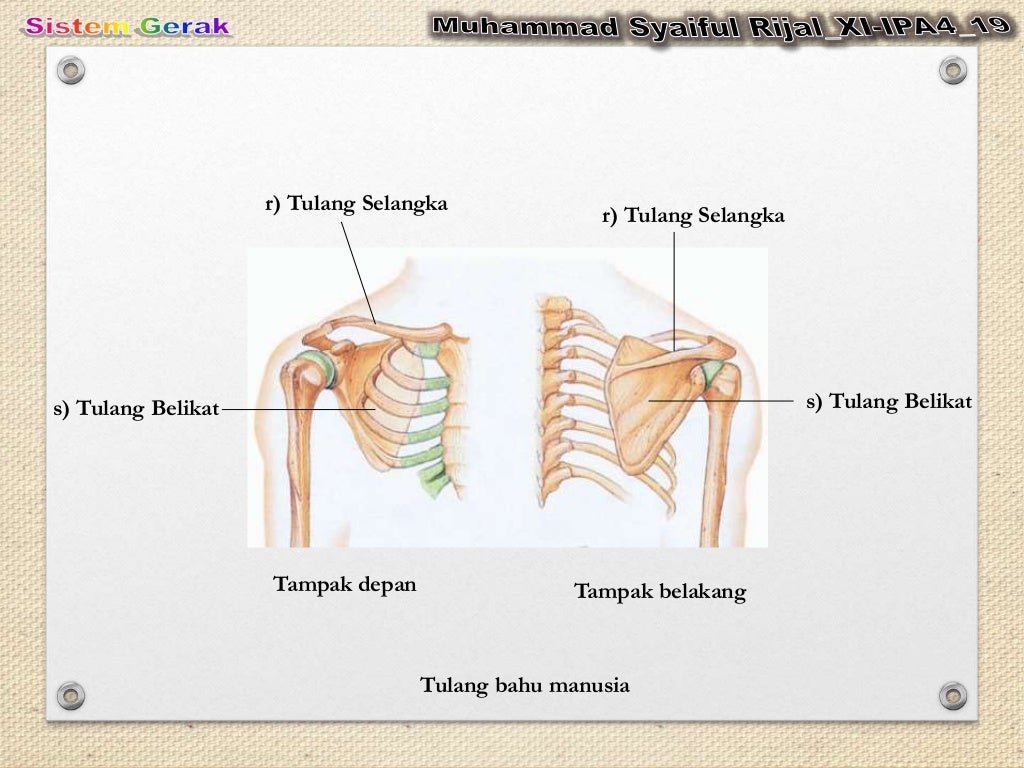 Sistem Gerak

Muhammad Syaiful Rijal_XI-IPA4_19

r) Tulang Selangka

r) Tulang Selangka

s) Tulang Belikat

s) Tulang Belikat

Tampak depan

Tampak belakang

Tulang bahu manusia